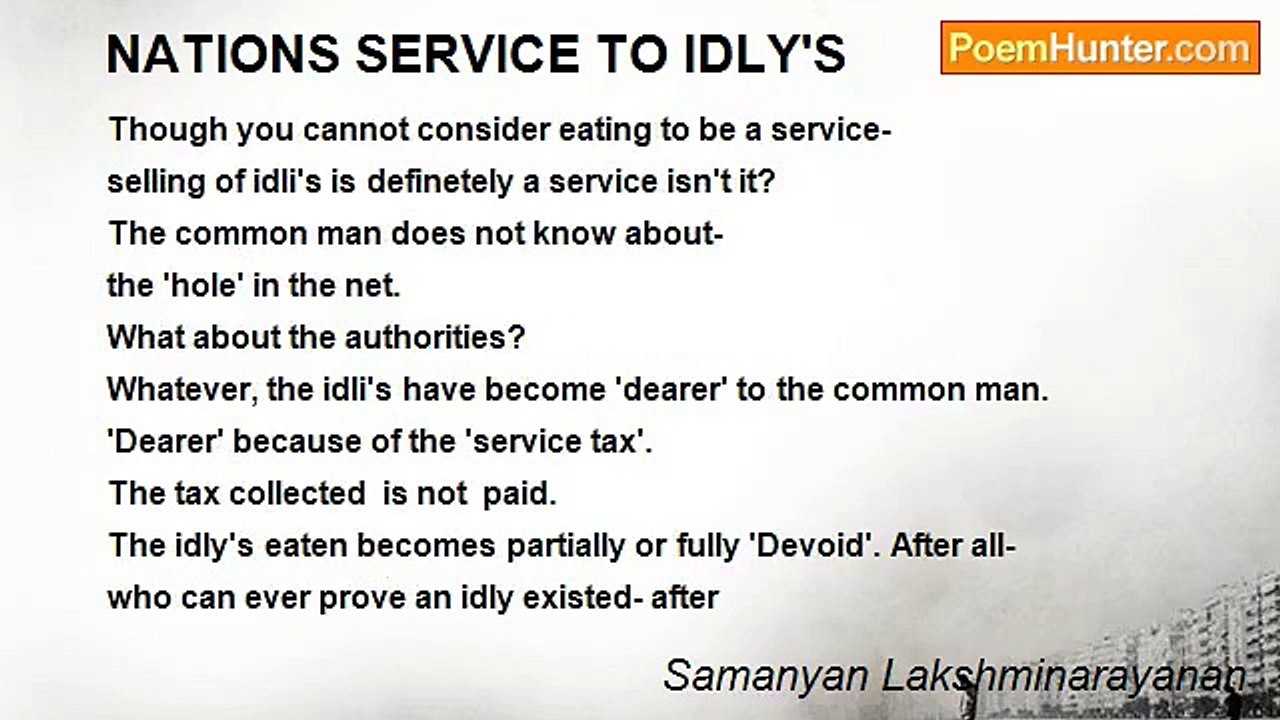 NATIONS SERVICE TO IDLY'S

PoemHunter.com

Though you cannot consider eating to be a service-
selling of idli's is definetely a service isn't it?
The common man does not know about-
the 'hole' in the net.
What about the authorities?
Whatever, the idli's have become 'dearer' to the common man.
'Dearer' because of the 'service tax'.
The tax collected is not paid.
The idly's eaten becomes partially or fully 'Devoid'. After all-
who can ever prove an idly existed- after

Samanyan Lakshminarayanan